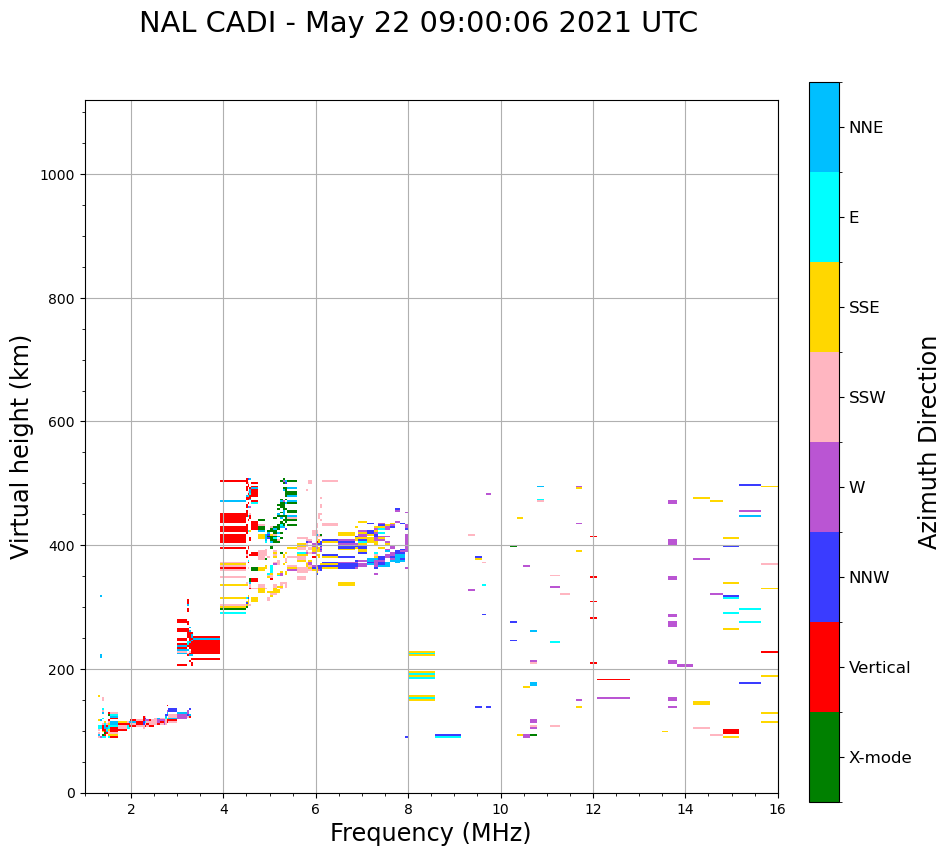 NAL CADI - May 22 09:00:06 2021 UTC

Virtual height (km)

1000
800
600
400
200
0

2
4
6
8
10
12
14
16

Frequency (MHz)

NNE
E
SSE
SSW
W
NNW
Vertical
X-mode

Azimuth Direction